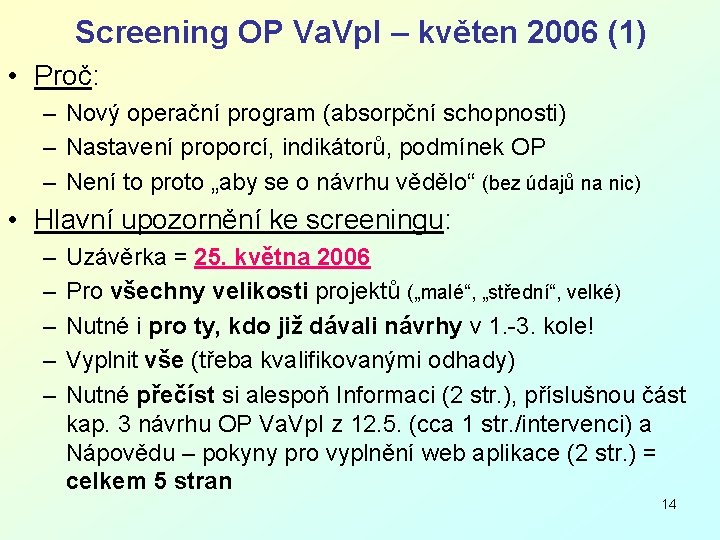 Screening OP VaVpI – květen 2006 (1)

• Proč:
– Nový operační program (absorpční schopnosti)
– Nastavení proporcí, indikátorů, podmínek OP
– Není to proto „aby se o návrhu vědělo“ (bez údajů na nic)

• Hlavní upozornění ke screeningu:
– Uzávěrka = 25. května 2006
– Pro všechny velikosti projektů („malé“, „střední“, velké)
– Nutné i pro ty, kdo již dávali návrhy v 1.-3. kole!
– Vyplnit vše (třeba kvalifikovanými odhady)
– Nutné přečíst si alespoň Informaci (2 str.), příslušnou část kap. 3 návrhu OP VaVpI z 12.5. (cca 1 str./intervenci) a Nápovědu – pokyny pro vyplnění web aplikace (2 str.) = celkem 5 stran

14